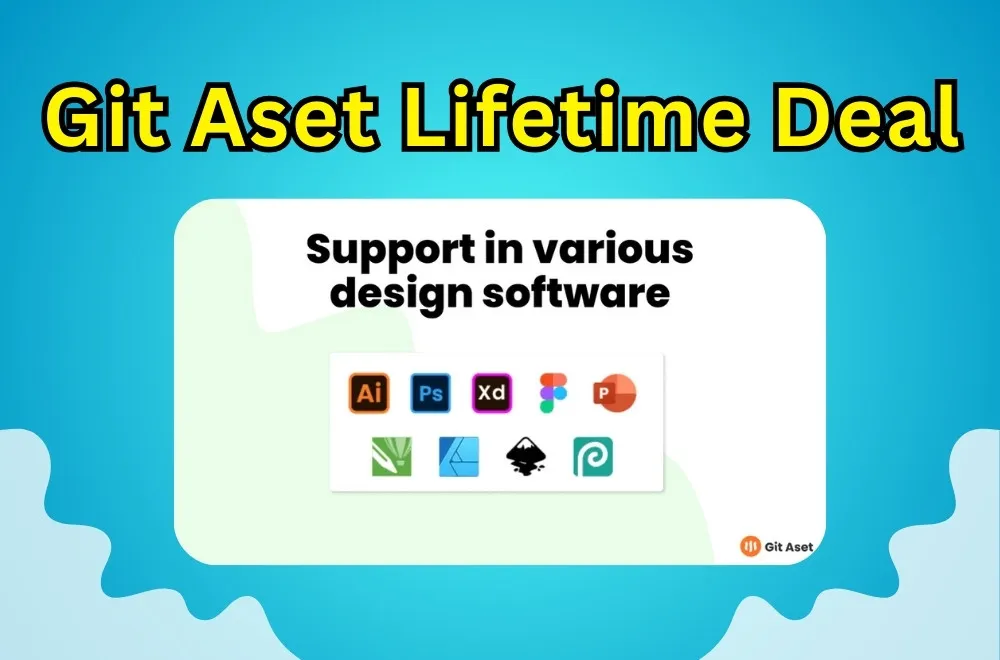 Git Aset Lifetime Deal

Support in various design software

Ai Ps Xd P

Git Aset